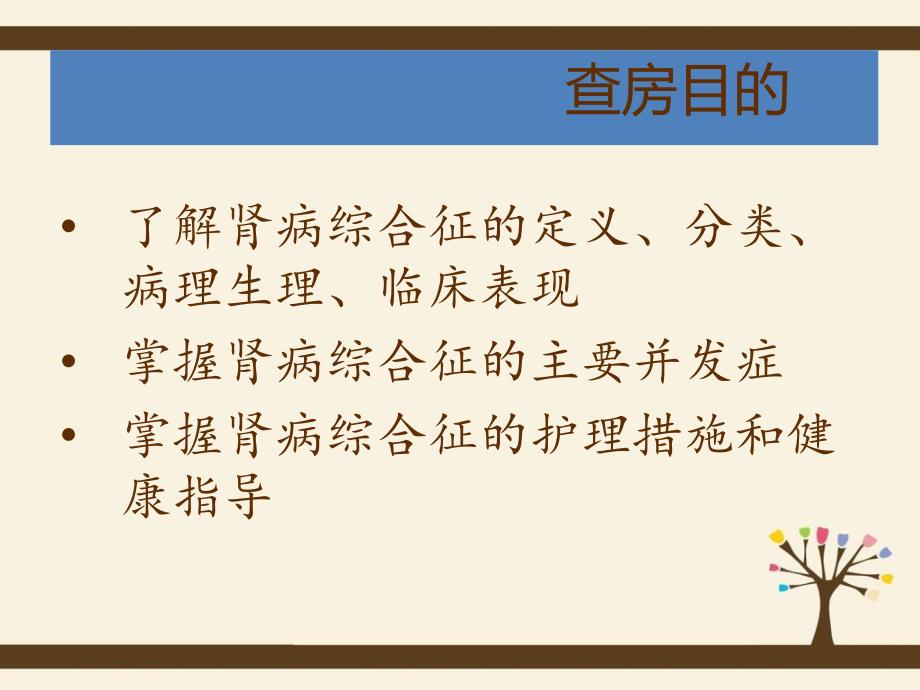 查房目的

• 了解肾病综合征的定义、分类、病理生理、临床表现
• 掌握肾病综合征的主要并发症
• 掌握肾病综合征的护理措施和健康指导